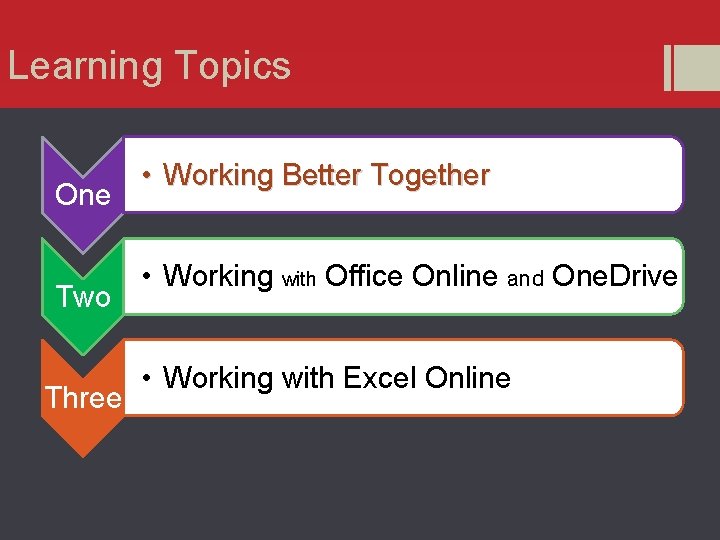 Learning Topics

One
• Working Better Together

Two
• Working with Office Online and OneDrive

Three
• Working with Excel Online